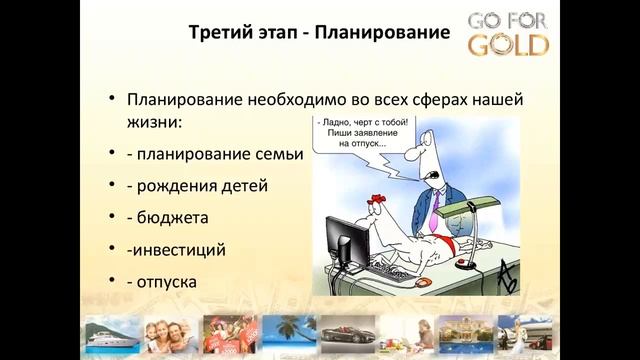 Третий этап - Планирование

GO FOR GOLD

• Планирование необходимо во всех сферах нашей жизни:

• - планирование семьи

• - рождения детей

• - бюджета

• -инвестиций

• - отпуска

- Ладно, черт с тобой! Пиши заявление на отпуск...